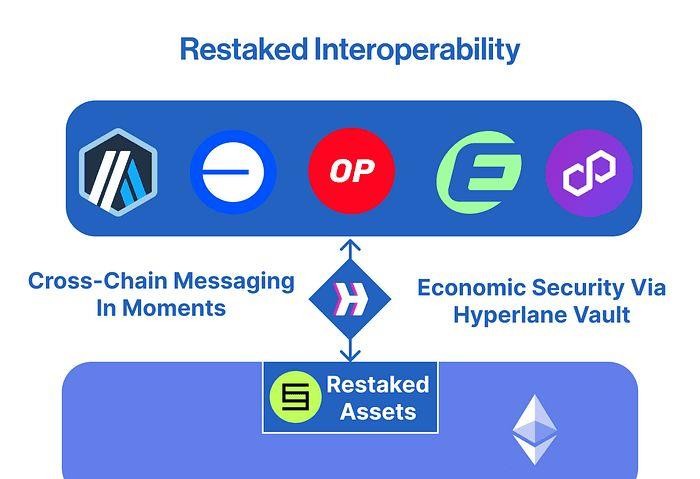 Restaked Interoperability

OP

Cross-Chain Messaging In Moments

Economic Security Via Hyperlane Vault

Restaked Assets